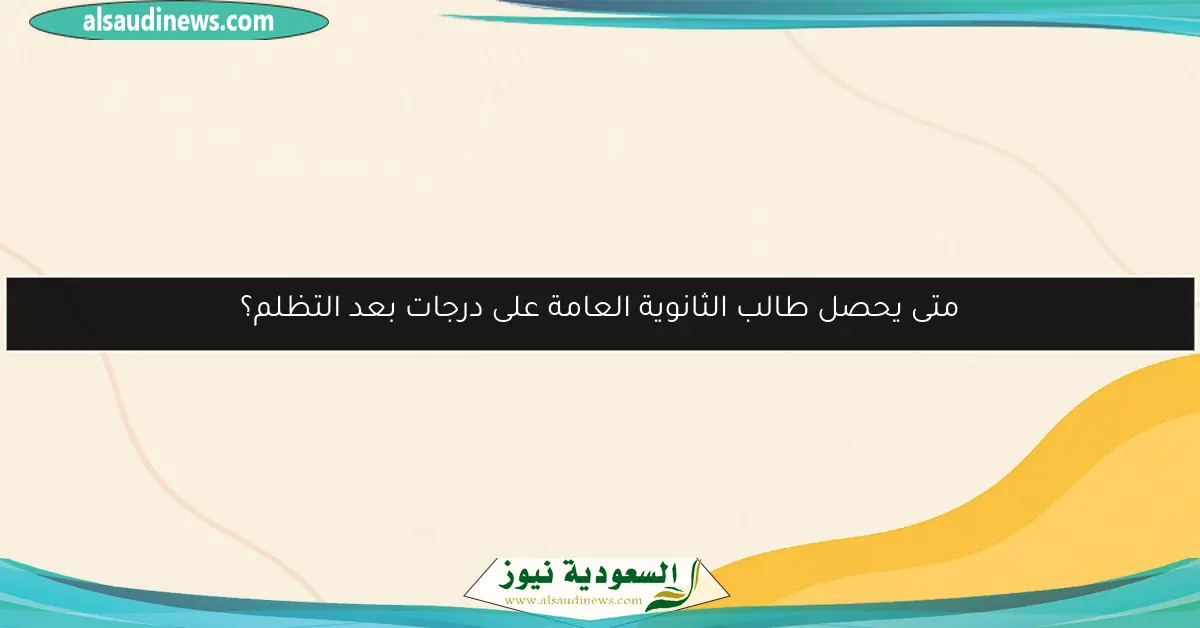 alsaudinews.com

متى يحصل طالب الثانوية العامة على درجات بعد التظلم؟

السعودية نيوز
www.alsaudinews.com